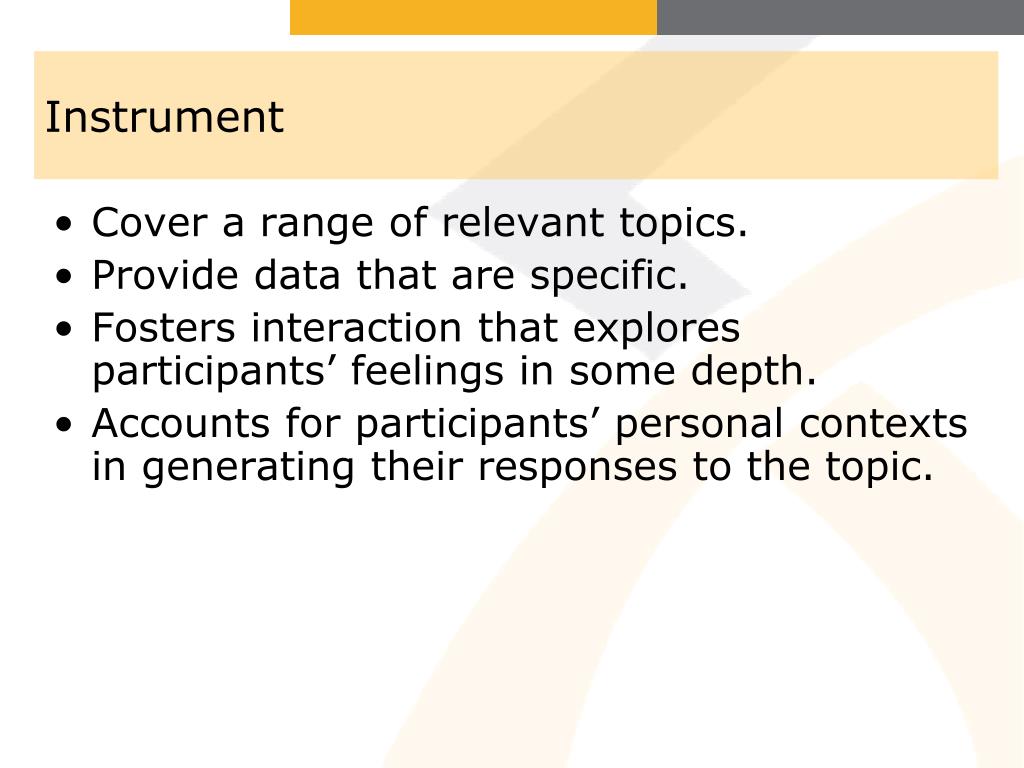 Instrument

• Cover a range of relevant topics.
• Provide data that are specific.
• Fosters interaction that explores participants’ feelings in some depth.
• Accounts for participants’ personal contexts in generating their responses to the topic.